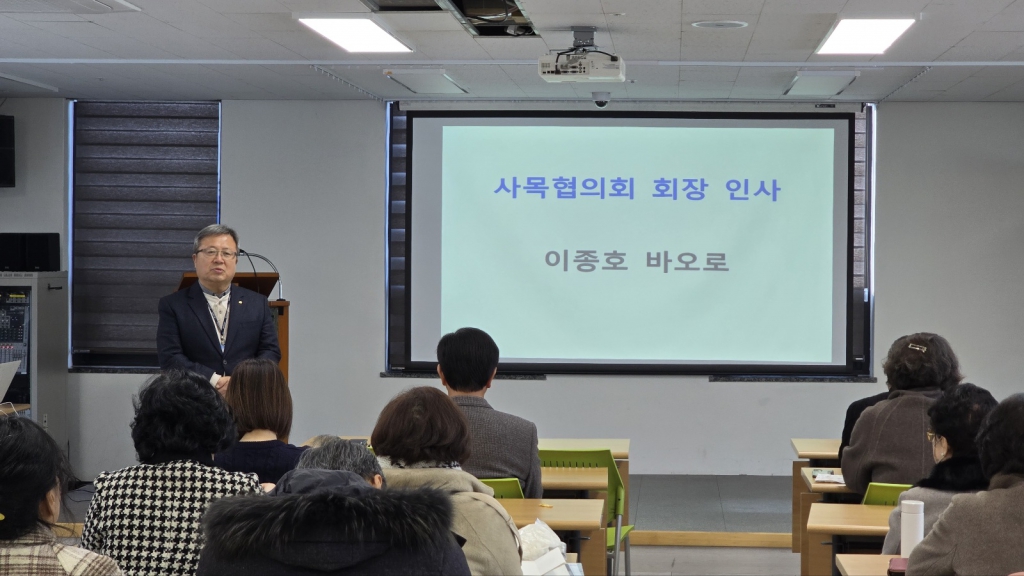 사목협의회 회장 인사

이종호 바오로